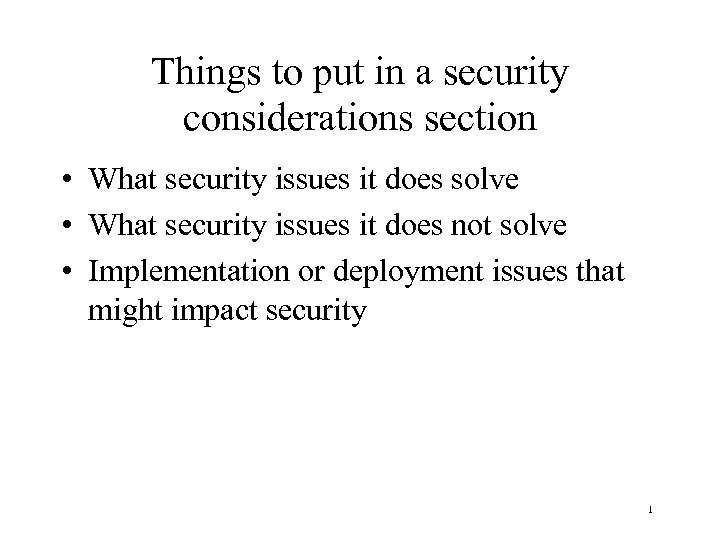 Things to put in a security considerations section

• What security issues it does solve
• What security issues it does not solve
• Implementation or deployment issues that might impact security

1